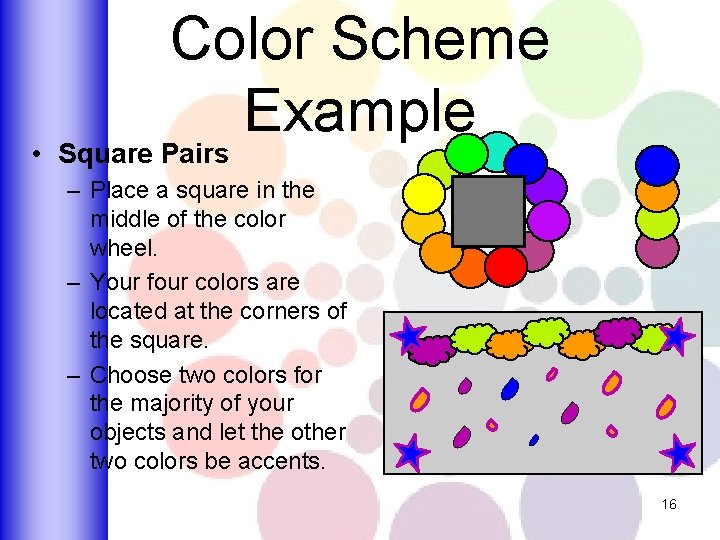 Color Scheme Example

• Square Pairs

– Place a square in the middle of the color wheel.

– Your four colors are located at the corners of the square.

– Choose two colors for the majority of your objects and let the other two colors be accents.

16